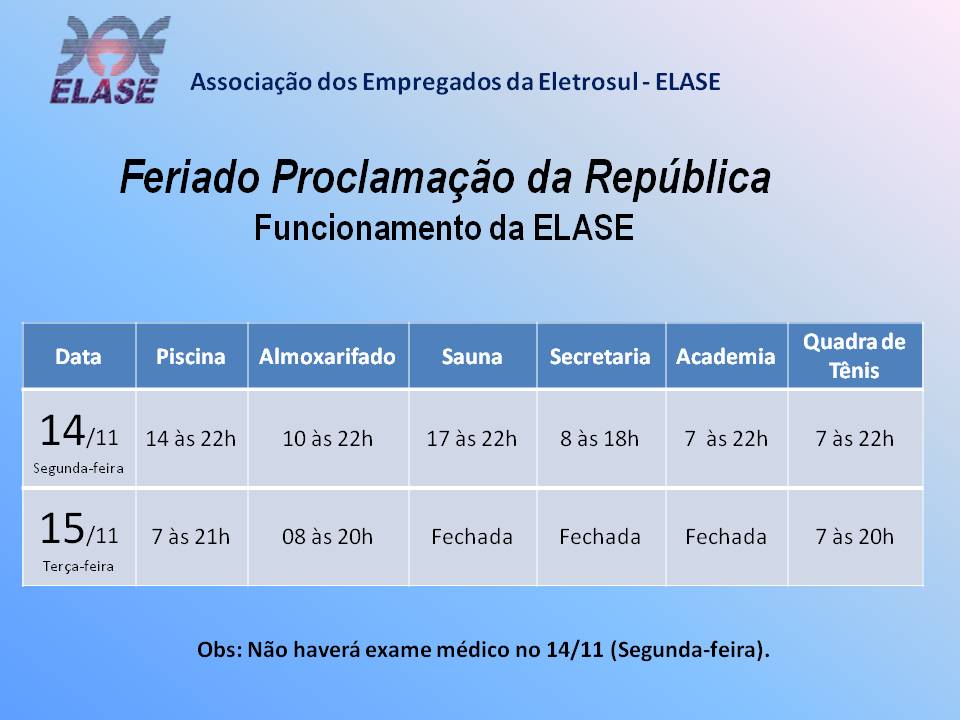 ELASE

Associação dos Empregados da Eletrosul - ELASE

Feriado Proclamação da República

Funcionamento da ELASE

| Data | Piscina | Almoxarifado | Sauna | Secretaria | Academia | Quadra de Tênis |
|---|---|---|---|---|---|---|
| 14/11 Segunda-feira | 14 às 22h | 10 às 22h | 17 às 22h | 8 às 18h | 7 às 22h | 7 às 22h |
| 15/11 Terça-feira | 7 às 21h | 08 às 20h | Fechada | Fechada | Fechada | 7 às 20h |

Obs: Não haverá exame médico no 14/11 (Segunda-feira).